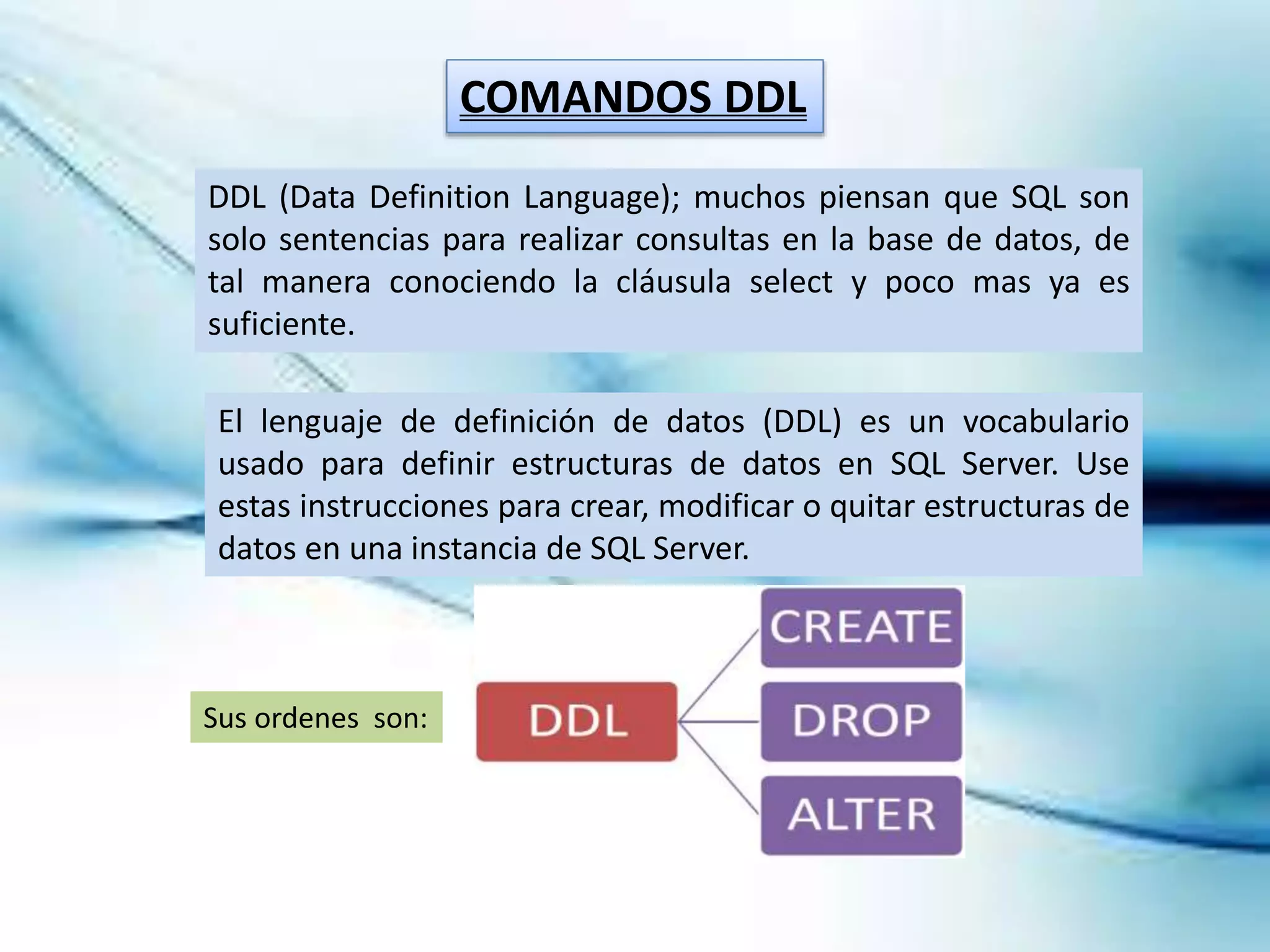 COMANDOS DDL

DDL (Data Definition Language); muchos piensan que SQL son solo sentencias para realizar consultas en la base de datos, de tal manera conociendo la cláusula select y poco mas ya es suficiente.

El lenguaje de definición de datos (DDL) es un vocabulario usado para definir estructuras de datos en SQL Server. Use estas instrucciones para crear, modificar o quitar estructuras de datos en una instancia de SQL Server.

Sus ordenes son:

DDL

CREATE

DROP

ALTER